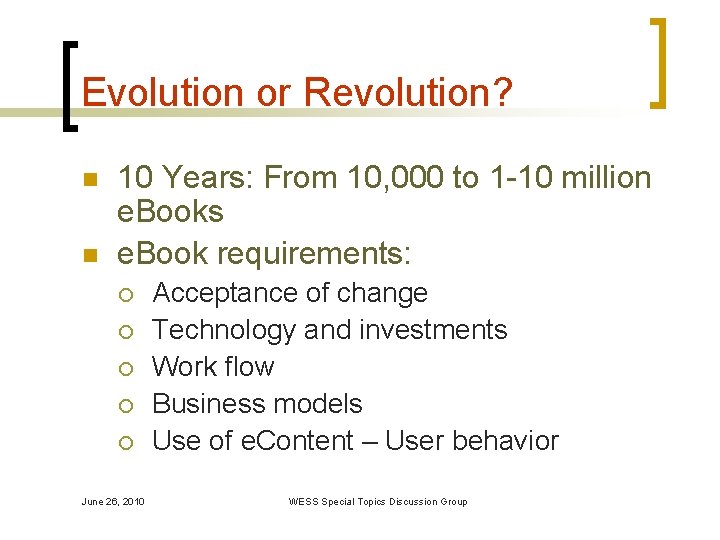 Evolution or Revolution?

- 10 Years: From 10,000 to 1-10 million eBooks
- eBook requirements:
  - Acceptance of change
  - Technology and investments
  - Work flow
  - Business models
  - Use of eContent – User behavior

June 26, 2010

WESS Special Topics Discussion Group